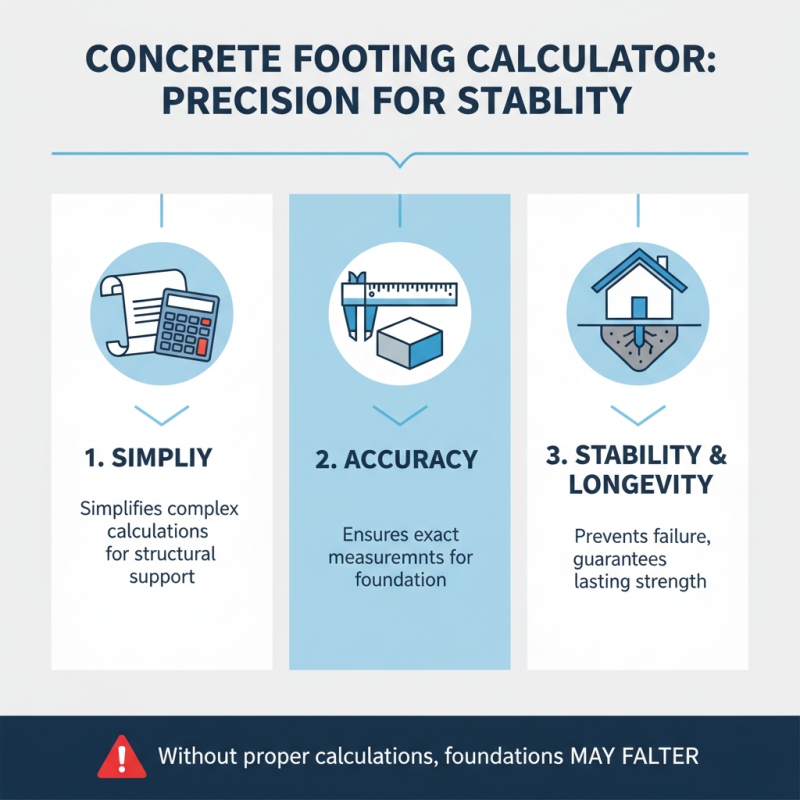 CONCRETE FOOTING CALCULATOR: PRECISION FOR STABLITY

1. SIMPLIY

Simplifies complex calculations for structural support

2. ACCURACY

Ensures exact measuremnts for foundation

3. STABILITY & LONGEVITY

Prevents failure, guarantees lasting strength

Without proper calculations, foundations MAY FALTER